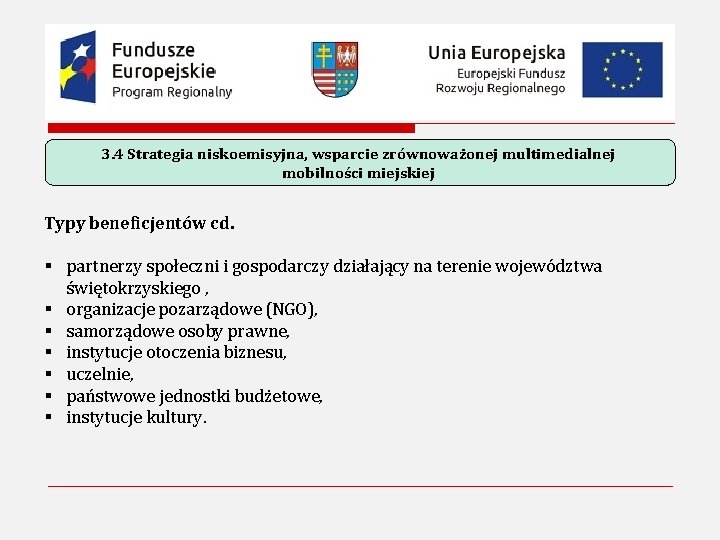 Fundusze Europejskie
Program Regionalny

Unia Europejska
Europejski Fundusz Rozwoju Regionalnego

3.4 Strategia niskoemisyjna, wsparcie zrównoważonej multimedialnej mobilności miejskiej

Typy beneficjentów cd.

▪ partnerzy społeczni i gospodarczy działający na terenie województwa świętokrzyskiego ,
▪ organizacje pozarządowe (NGO),
▪ samorządowe osoby prawne,
▪ instytucje otoczenia biznesu,
▪ uczelnie,
▪ państwowe jednostki budżetowe,
▪ instytucje kultury.